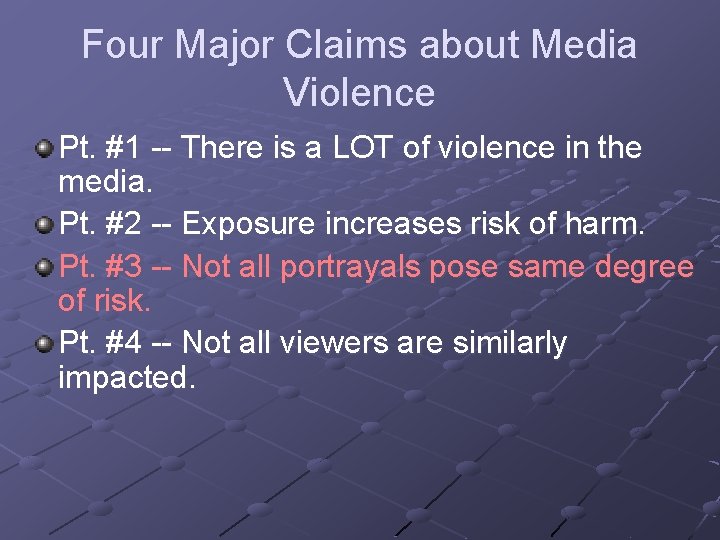 Four Major Claims about Media Violence

Pt. #1 -- There is a LOT of violence in the media.

Pt. #2 -- Exposure increases risk of harm.

Pt. #3 -- Not all portrayals pose same degree of risk.

Pt. #4 -- Not all viewers are similarly impacted.